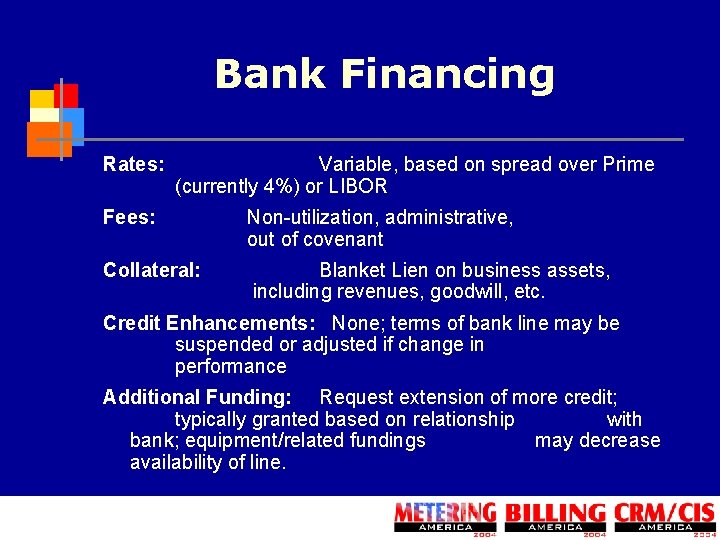 Bank Financing

Rates: Variable, based on spread over Prime (currently 4%) or LIBOR

Fees: Non-utilization, administrative, out of covenant

Collateral: Blanket Lien on business assets, including revenues, goodwill, etc.

Credit Enhancements: None; terms of bank line may be suspended or adjusted if change in performance

Additional Funding: Request extension of more credit; typically granted based on relationship with bank; equipment/related fundings may decrease availability of line.

METERING AMERICA 2004 BILLING AMERICA 2004 CRM/CIS AMERICA 2004